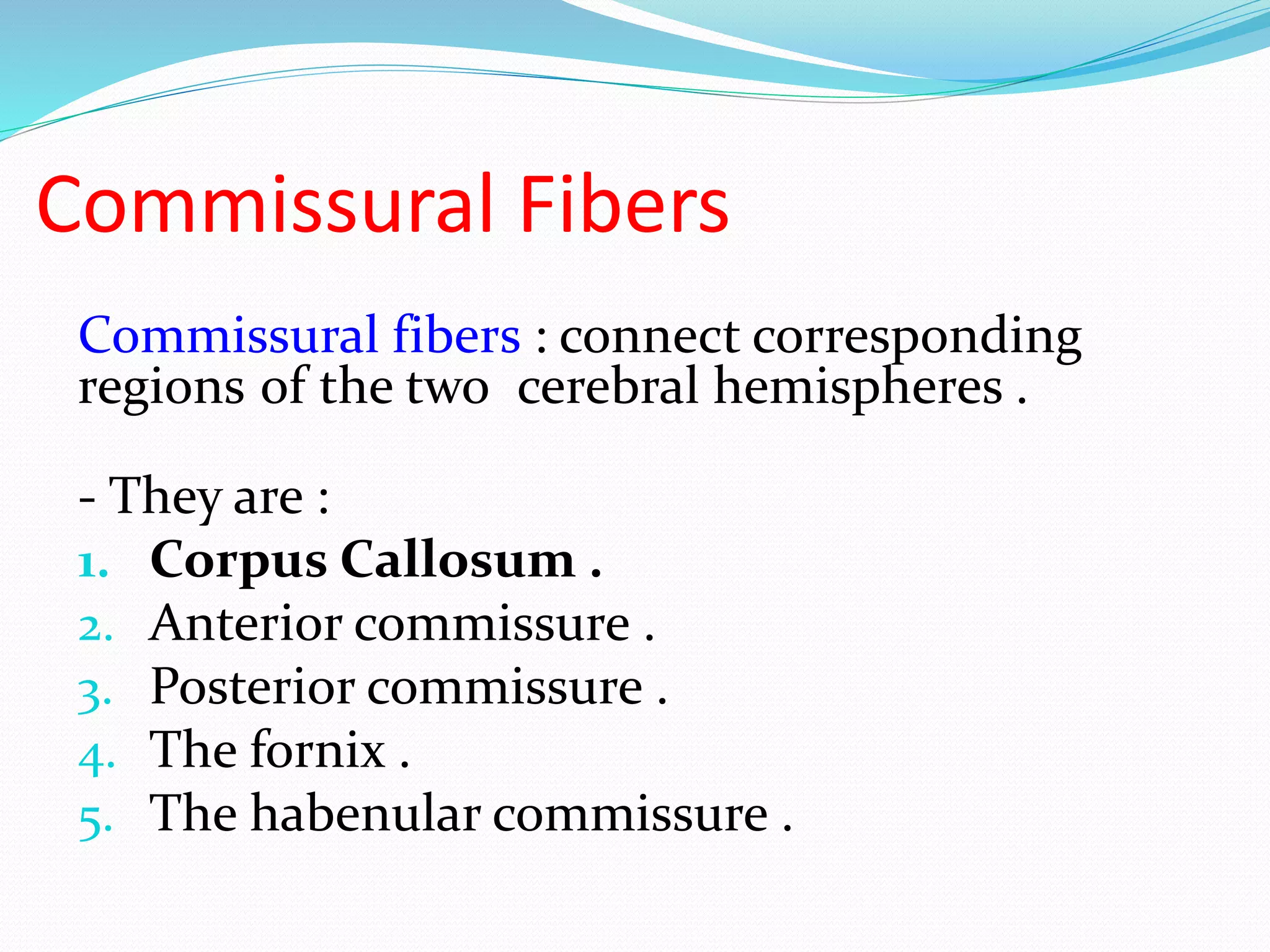 Commissural Fibers

Commissural fibers : connect corresponding regions of the two cerebral hemispheres .

- They are :
1. Corpus Callosum .
2. Anterior commissure .
3. Posterior commissure .
4. The fornix .
5. The habenular commissure .